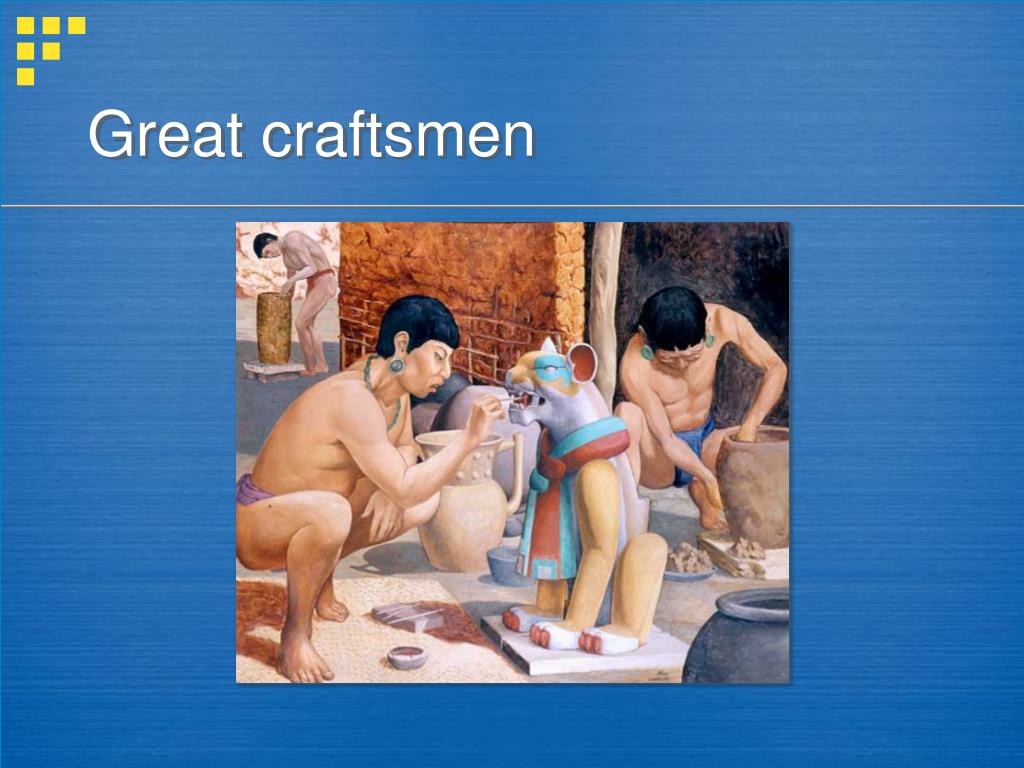 Great craftsmen